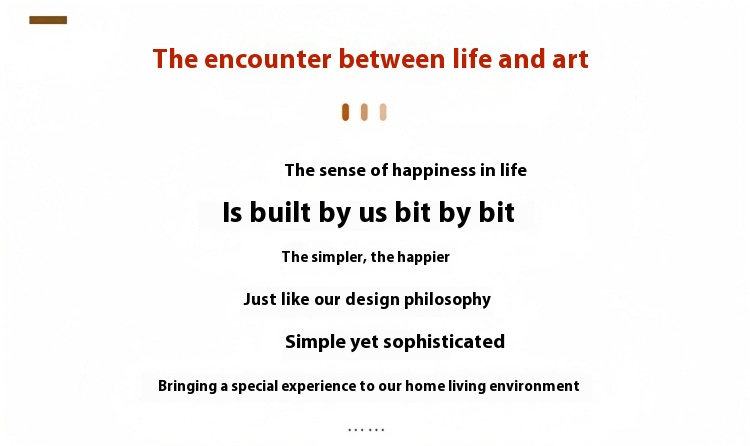 The encounter between life and art

The sense of happiness in life

Is built by us bit by bit

The simpler, the happier

Just like our design philosophy

Simple yet sophisticated

Bringing a special experience to our home living environment

……